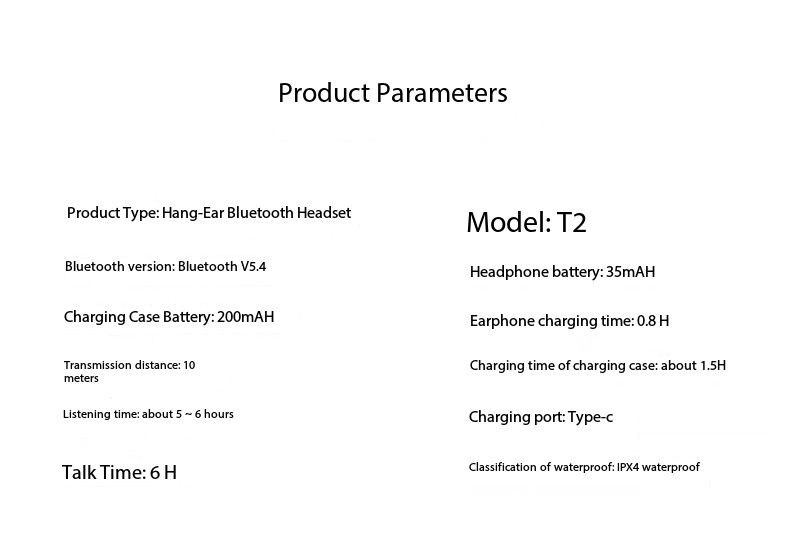 Product Parameters

Product Type: Hang-Ear Bluetooth Headset

Bluetooth version: Bluetooth V5.4

Charging Case Battery: 200mAH

Transmission distance: 10 meters

Listening time: about 5 ~ 6 hours

Talk Time: 6 H

Model: T2

Headphone battery: 35mAH

Earphone charging time: 0.8 H

Charging time of charging case: about 1.5H

Charging port: Type-c

Classification of waterproof: IPX4 waterproof